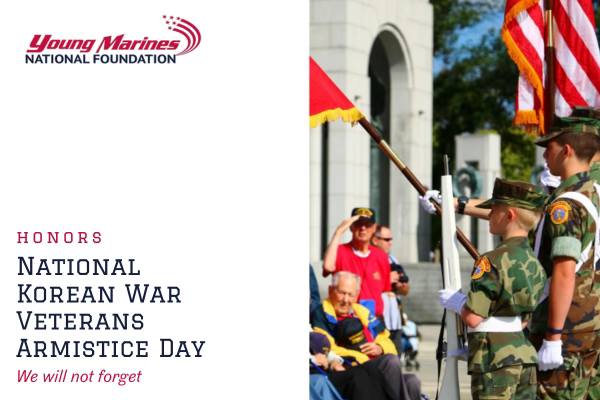 Young Marines
NATIONAL FOUNDATION

HONORS

NATIONAL KOREAN WAR VETERANS ARMISTICE DAY

We will not forget